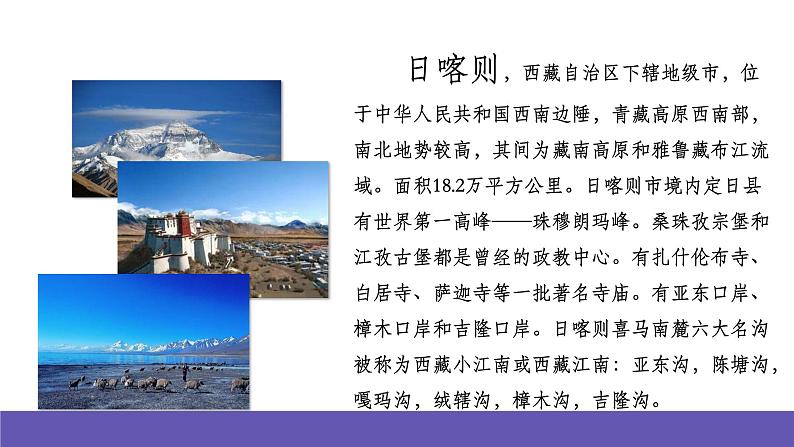 日喀则，西藏自治区下辖地级市，位于中华人民共和国西南边陲，青藏高原西南部，南北地势较高，其间为藏南高原和雅鲁藏布江流域。面积18.2万平方公里。日喀则市境内定日县有世界第一高峰——珠穆朗玛峰。桑珠孜宗堡和江孜古堡都是曾经的政教中心。有扎什伦布寺、白居寺、萨迦寺等一批著名寺庙。有亚东口岸、樟木口岸和吉隆口岸。日喀则喜马南麓六大名沟被称为西藏小江南或西藏江南：亚东沟，陈塘沟，嘎玛沟，绒辖沟，樟木沟，吉隆沟。